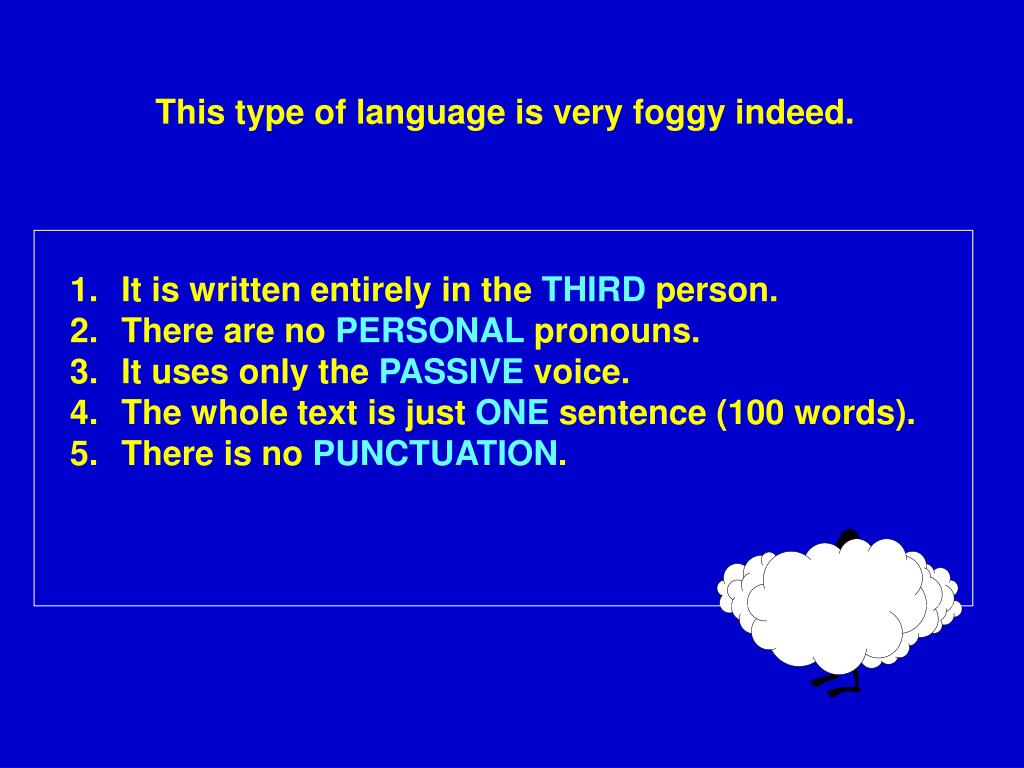 This type of language is very foggy indeed.

1. It is written entirely in the THIRD person.
2. There are no PERSONAL pronouns.
3. It uses only the PASSIVE voice.
4. The whole text is just ONE sentence (100 words).
5. There is no PUNCTUATION.